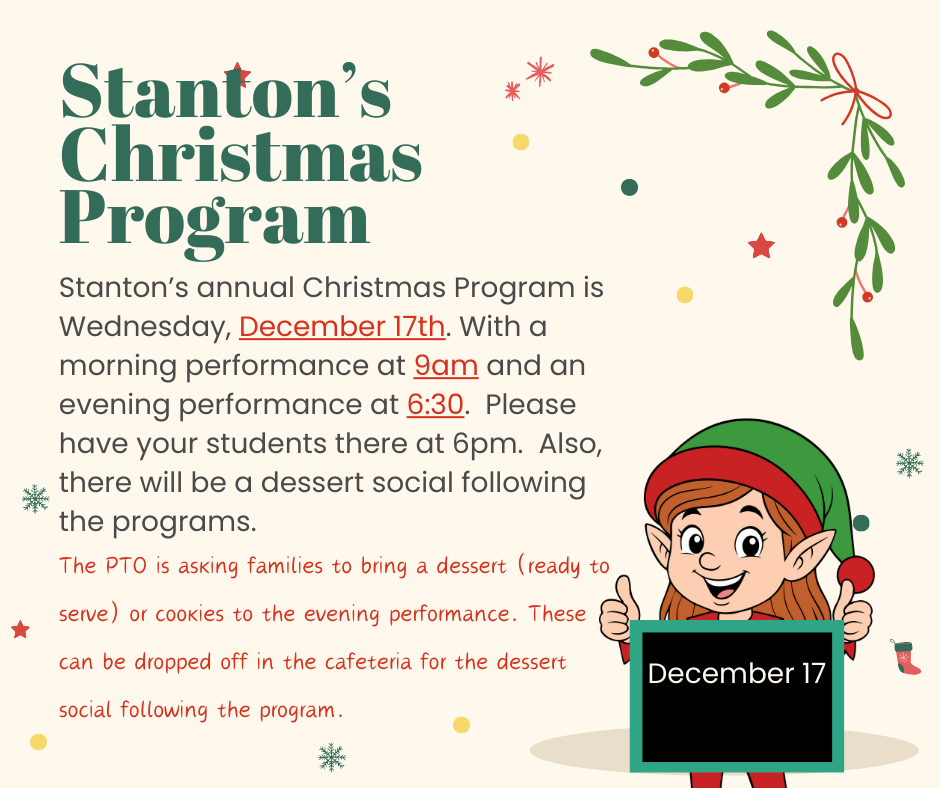 Stanton's Christmas Program

Stanton's annual Christmas Program is Wednesday, December 17th. With a morning performance at 9am and an evening performance at 6:30. Please have your students there at 6pm. Also, there will be a dessert social following the programs.

The PTO is asking families to bring a dessert (ready to serve) or cookies to the evening performance. These can be dropped off in the cafeteria for the dessert social following the program.

December 17